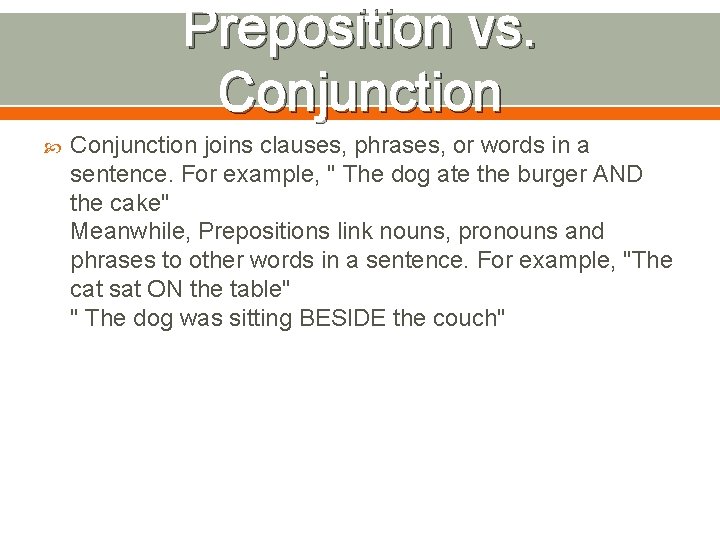 Preposition vs. Conjunction

Conjunction joins clauses, phrases, or words in a sentence. For example, " The dog ate the burger AND the cake"
Meanwhile, Prepositions link nouns, pronouns and phrases to other words in a sentence. For example, "The cat sat ON the table"
" The dog was sitting BESIDE the couch"